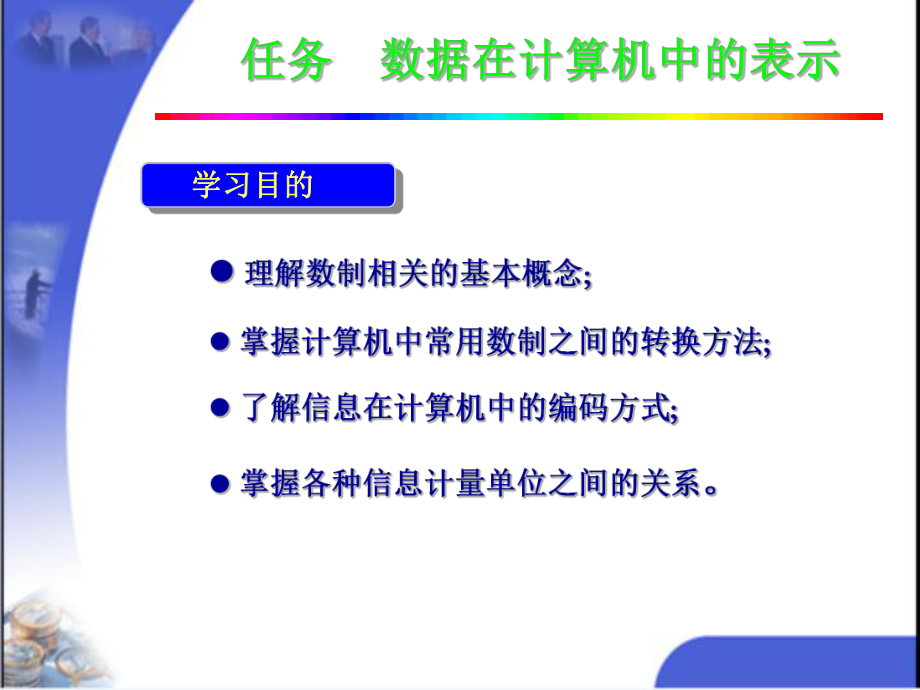 任务　数据在计算机中的表示

学习目的

● 理解数制相关的基本概念;

● 掌握计算机中常用数制之间的转换方法;

● 了解信息在计算机中的编码方式;

● 掌握各种信息计量单位之间的关系。